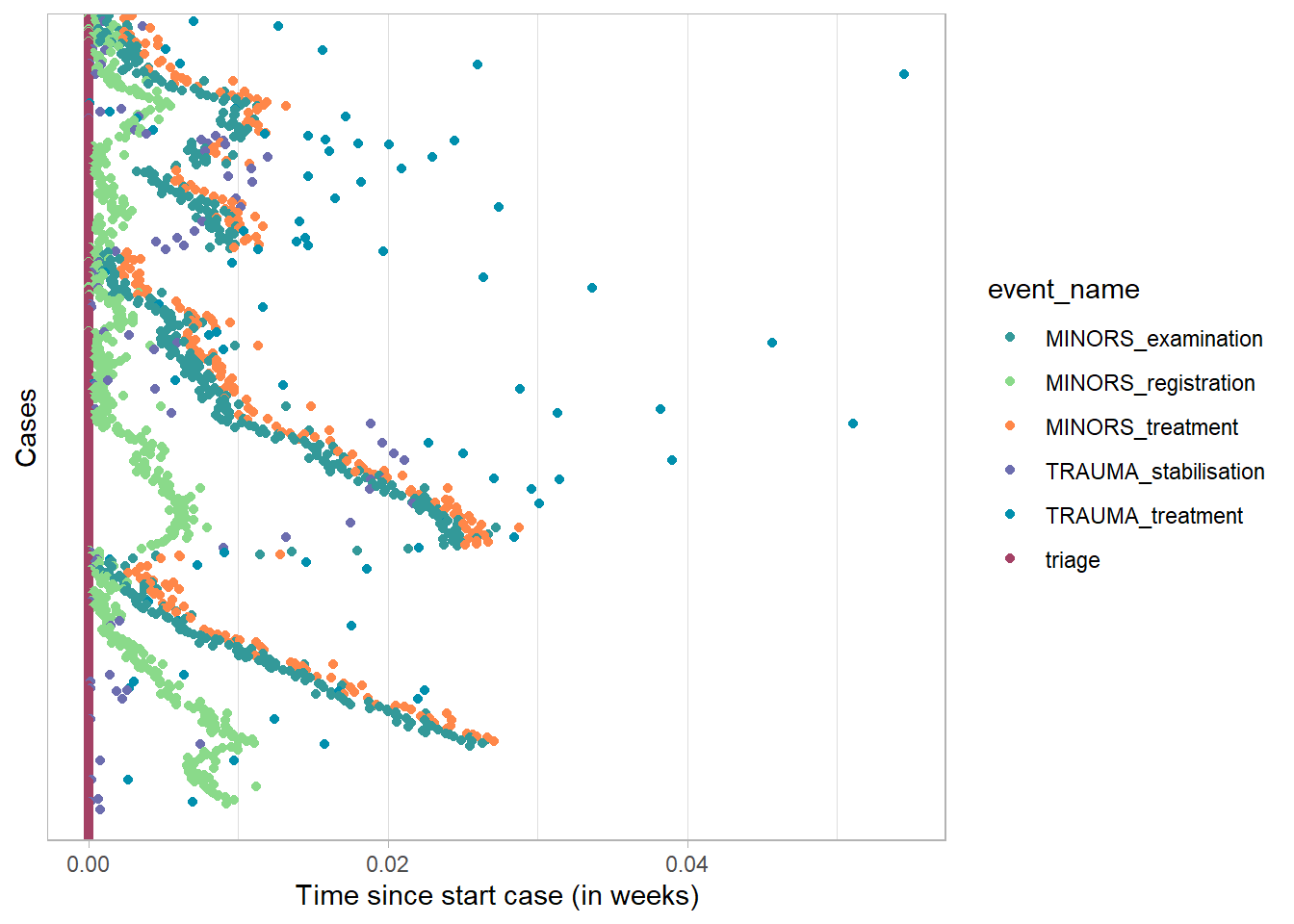 Cases

0.00
0.02
0.04

Time since start case (in weeks)

event_name
MINORS_examination
MINORS_registration
MINORS_treatment
TRAUMA_stabilisation
TRAUMA_treatment
triage